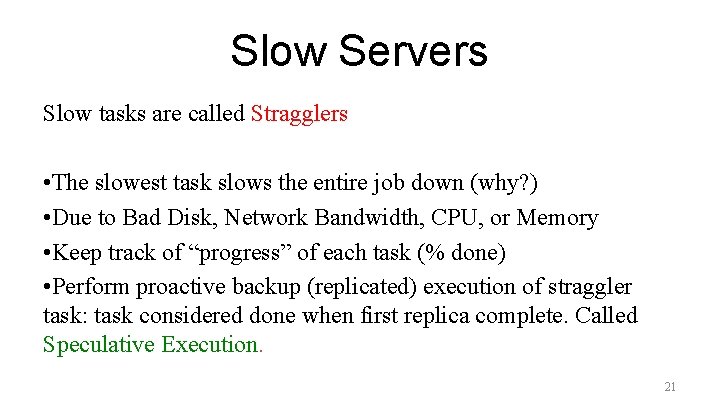 Slow Servers

Slow tasks are called Stragglers

•The slowest task slows the entire job down (why?)

•Due to Bad Disk, Network Bandwidth, CPU, or Memory

•Keep track of “progress” of each task (% done)

•Perform proactive backup (replicated) execution of straggler task: task considered done when first replica complete. Called Speculative Execution.

21